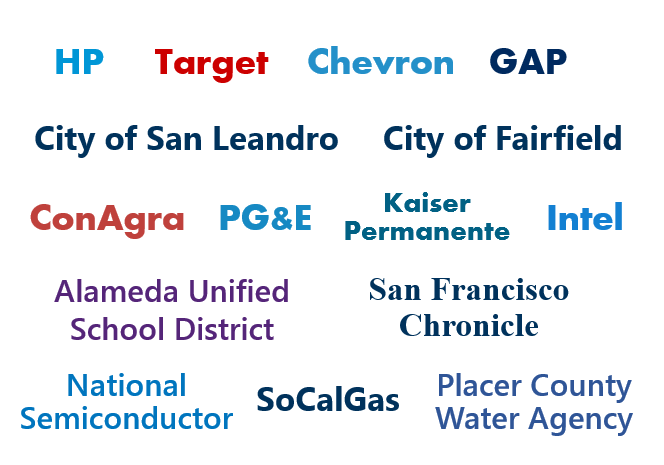 HP Target Chevron GAP

City of San Leandro City of Fairfield

ConAgra PG&E Kaiser Permanente Intel

Alameda Unified School District

San Francisco Chronicle

National Semiconductor

SoCalGas

Placer County Water Agency